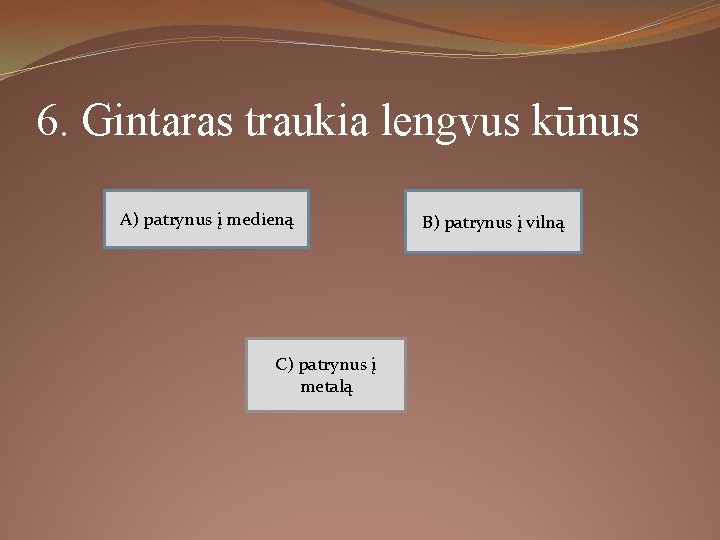 6. Gintaras traukia lengvus kūnus

A) patrynus į medieną

B) patrynus į vilną

C) patrynus į metalą